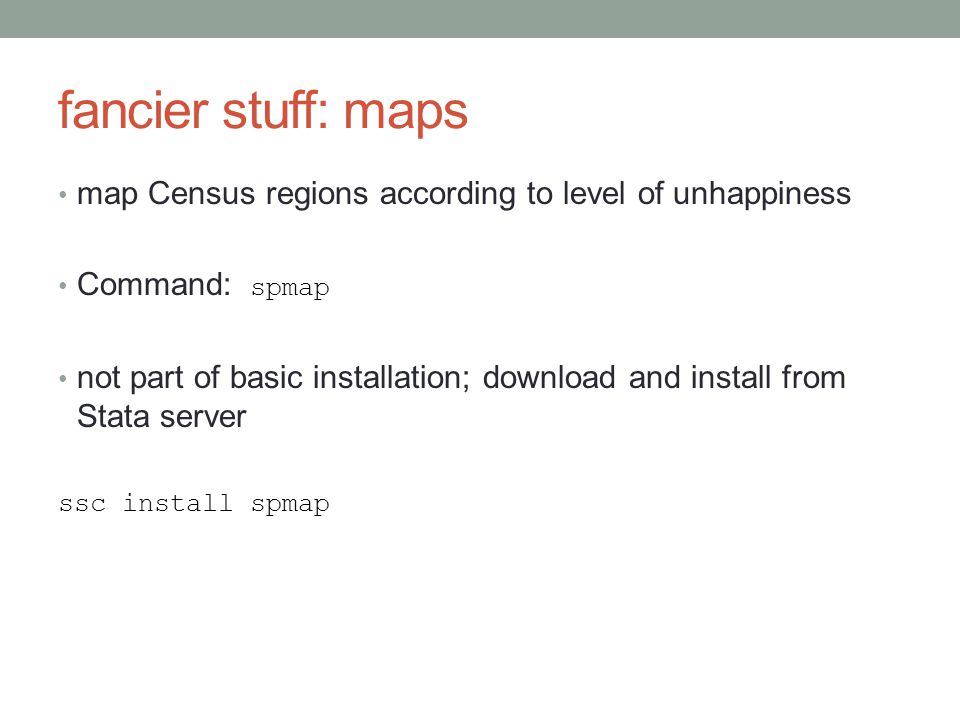 fancier stuff: maps

• map Census regions according to level of unhappiness

• Command: spmap

• not part of basic installation; download and install from Stata server

ssc install spmap